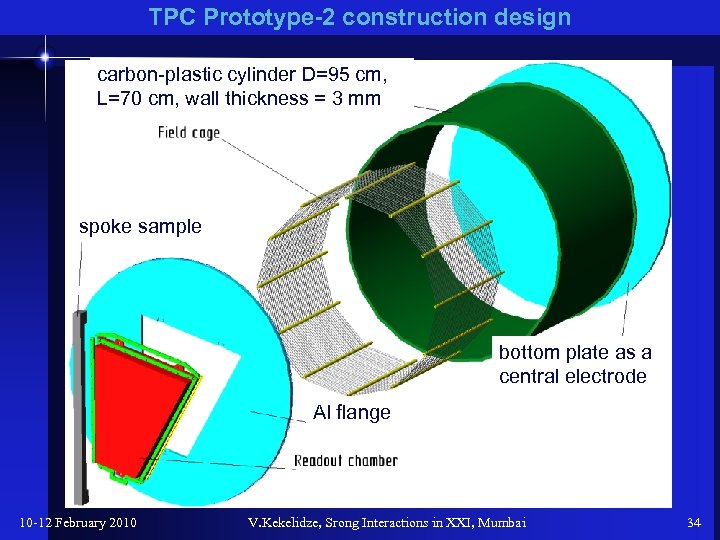 TPC Prototype-2 construction design

carbon-plastic cylinder D=95 cm, L=70 cm, wall thickness = 3 mm

Field cage

spoke sample

bottom plate as a central electrode

Al flange

Readout chamber

10-12 February 2010

V.Kekelidze, Srong Interactions in XXI, Mumbai

34